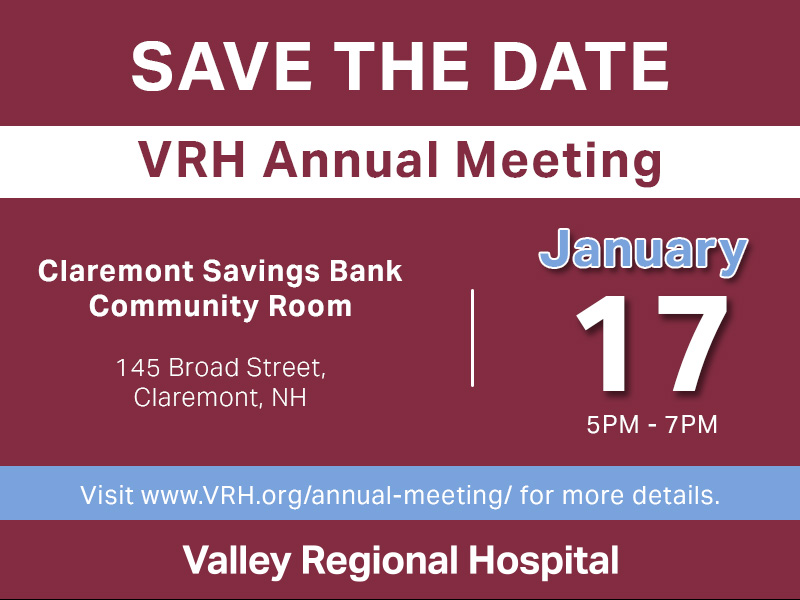 SAVE THE DATE

VRH Annual Meeting

Claremont Savings Bank
Community Room

145 Broad Street,
Claremont, NH

January
17
5PM - 7PM

Visit www.VRH.org/annual-meeting/ for more details.

Valley Regional Hospital